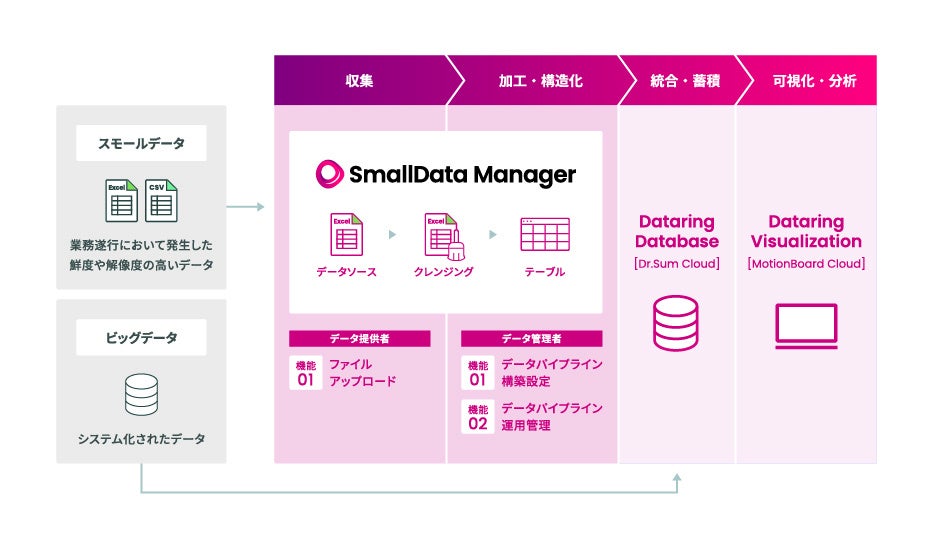 収集

加工・構造化

統合・蓄積

可視化・分析

スモールデータ

Excel CSV

業務遂行において発生した鮮度や解像度の高いデータ

ビッグデータ

システム化されたデータ

SmallData Manager

Excel

データソース

Excel

クレンジング

テーブル

データ提供者

機能 01 ファイルアップロード

データ管理者

機能 01 データパイプライン構築設定

機能 02 データパイプライン運用管理

Dataring Database
[Dr.Sum Cloud]

Dataring Visualization
[MotionBoard Cloud]